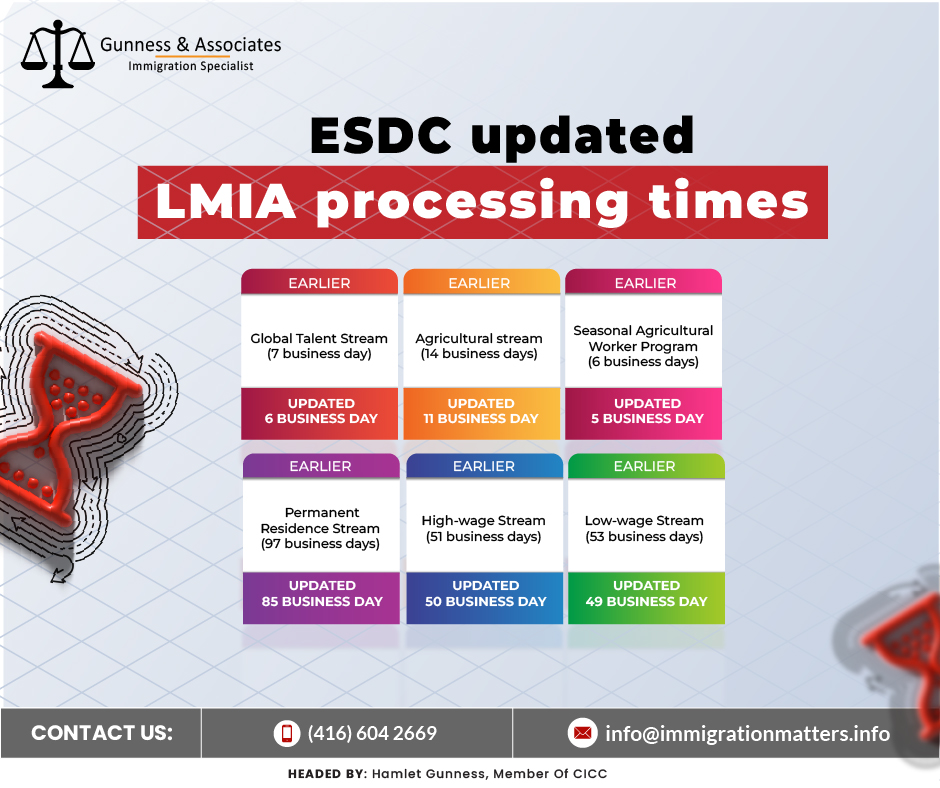 Gunness & Associates
Immigration Specialist

ESDC updated
LMIA processing times

EARLIER
Global Talent Stream (7 business day)
UPDATED
6 BUSINESS DAY

EARLIER
Agricultural stream (14 business days)
UPDATED
11 BUSINESS DAY

EARLIER
Seasonal Agricultural Worker Program (6 business days)
UPDATED
5 BUSINESS DAY

EARLIER
Permanent Residence Stream (97 business days)
UPDATED
85 BUSINESS DAY

EARLIER
High-wage Stream (51 business days)
UPDATED
50 BUSINESS DAY

EARLIER
Low-wage Stream (53 business days)
UPDATED
49 BUSINESS DAY

CONTACT US:
(416) 604 2669
info@immigrationmatters.info

HEADED BY: Hamlet Gunness, Member Of CICC